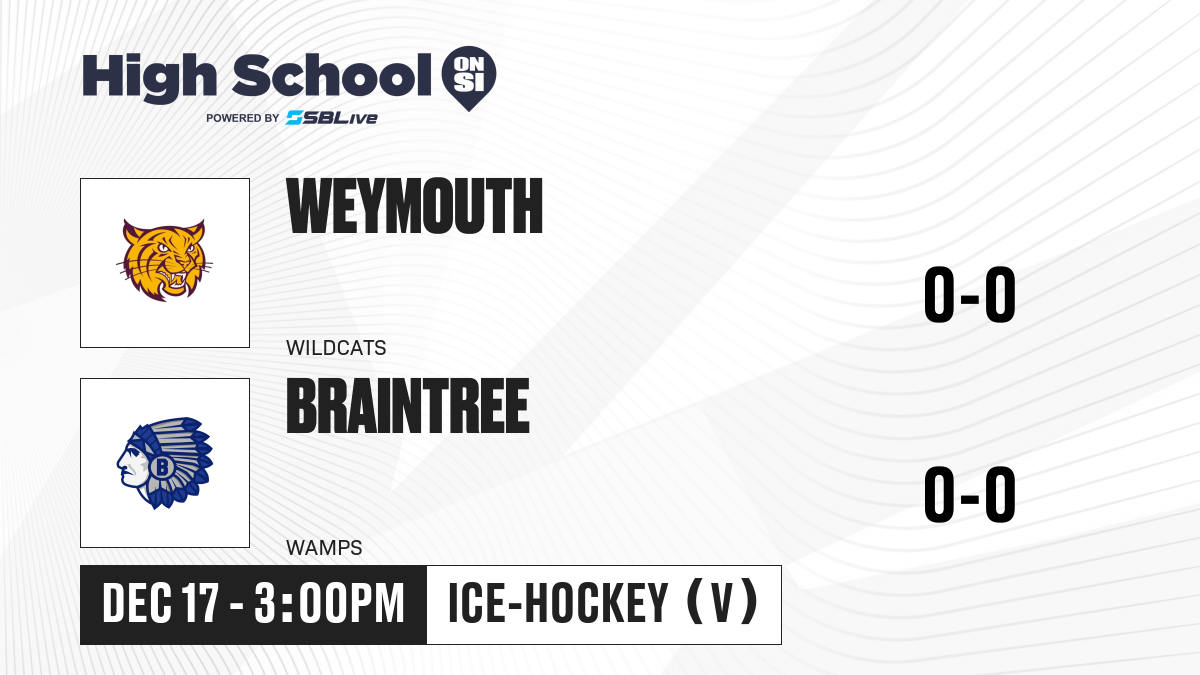 High School ON SI
POWERED BY SBLive

WEYMOUTH
WILDCATS
0-0

BRAINTREE
B
WAMPS
0-0

DEC 17 - 3:00PM
ICE-HOCKEY (V)